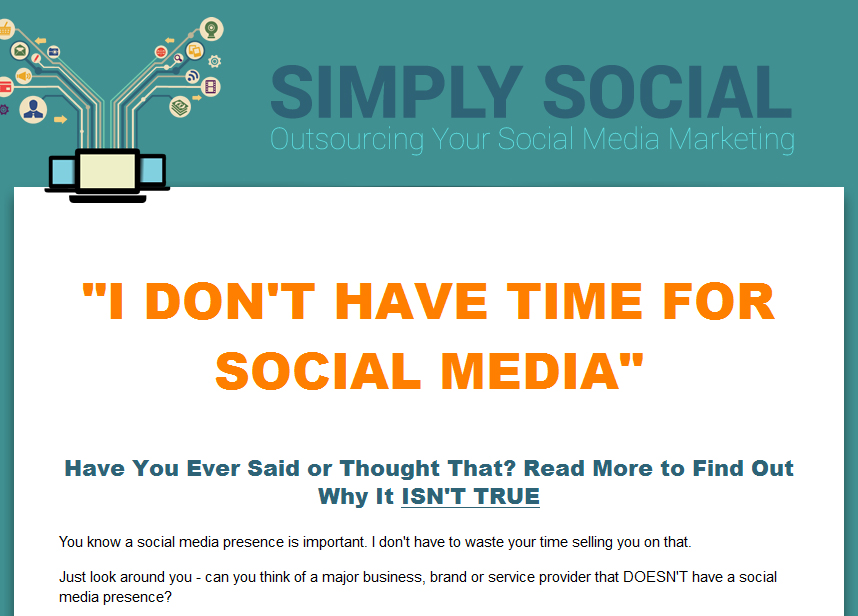 SIMPLY SOCIAL
Outsourcing Your Social Media Marketing

"I DON'T HAVE TIME FOR SOCIAL MEDIA"

Have You Ever Said or Thought That? Read More to Find Out Why It ISN'T TRUE

You know a social media presence is important. I don't have to waste your time selling you on that.

Just look around you - can you think of a major business, brand or service provider that DOESN'T have a social media presence?